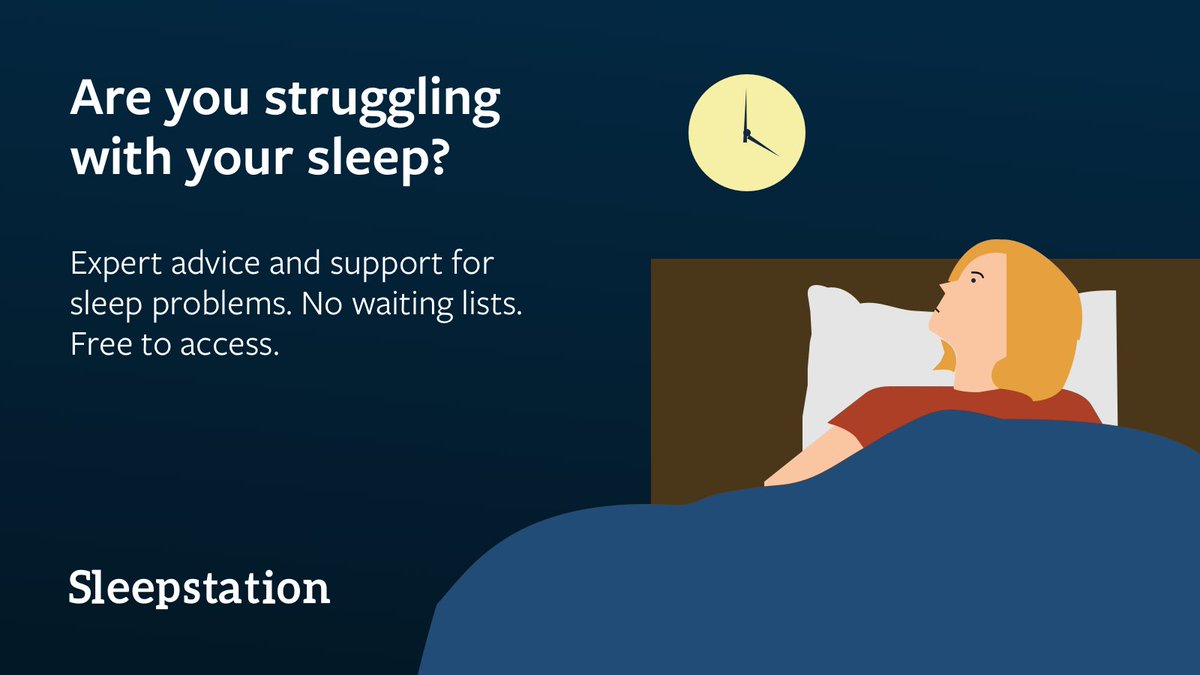 Are you struggling with your sleep?

Expert advice and support for sleep problems. No waiting lists. Free to access.

Sleepstation